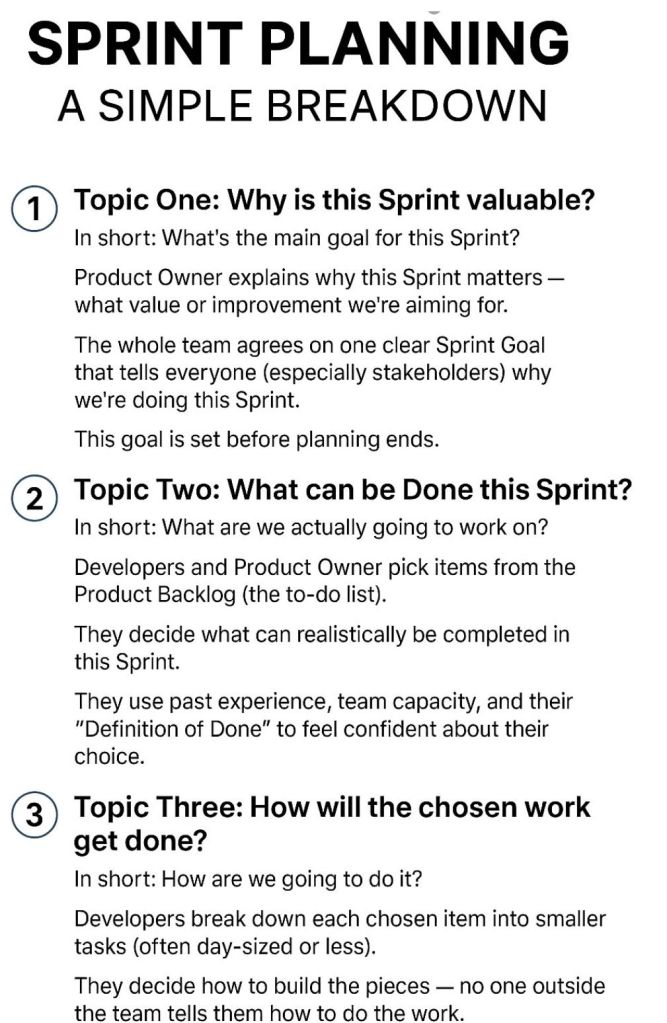 SPRINT PLANNING
A SIMPLE BREAKDOWN

1 Topic One: Why is this Sprint valuable?
In short: What's the main goal for this Sprint?

Product Owner explains why this Sprint matters — what value or improvement we're aiming for.

The whole team agrees on one clear Sprint Goal that tells everyone (especially stakeholders) why we're doing this Sprint.

This goal is set before planning ends.

2 Topic Two: What can be Done this Sprint?
In short: What are we actually going to work on?

Developers and Product Owner pick items from the Product Backlog (the to-do list).

They decide what can realistically be completed in this Sprint.

They use past experience, team capacity, and their "Definition of Done" to feel confident about their choice.

3 Topic Three: How will the chosen work get done?
In short: How are we going to do it?

Developers break down each chosen item into smaller tasks (often day-sized or less).

They decide how to build the pieces — no one outside the team tells them how to do the work.